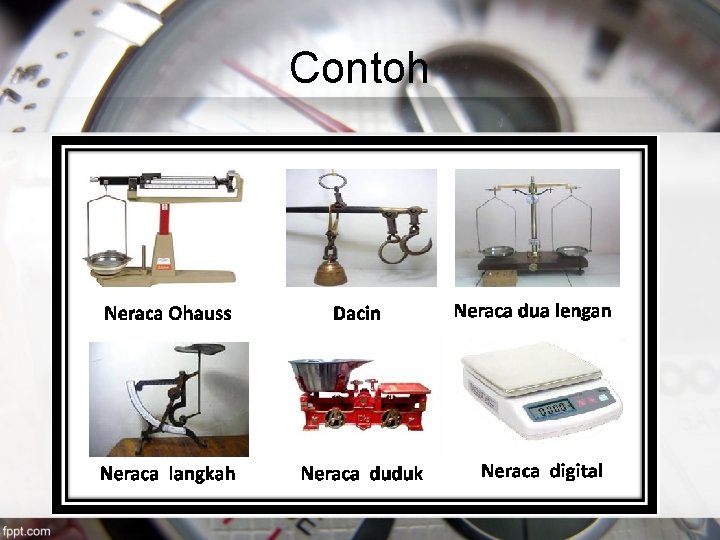 Contoh

Neraca Ohauss

Dacin

Neraca dua lengan

Neraca langkah

Neraca duduk

Neraca digital

fppt.com